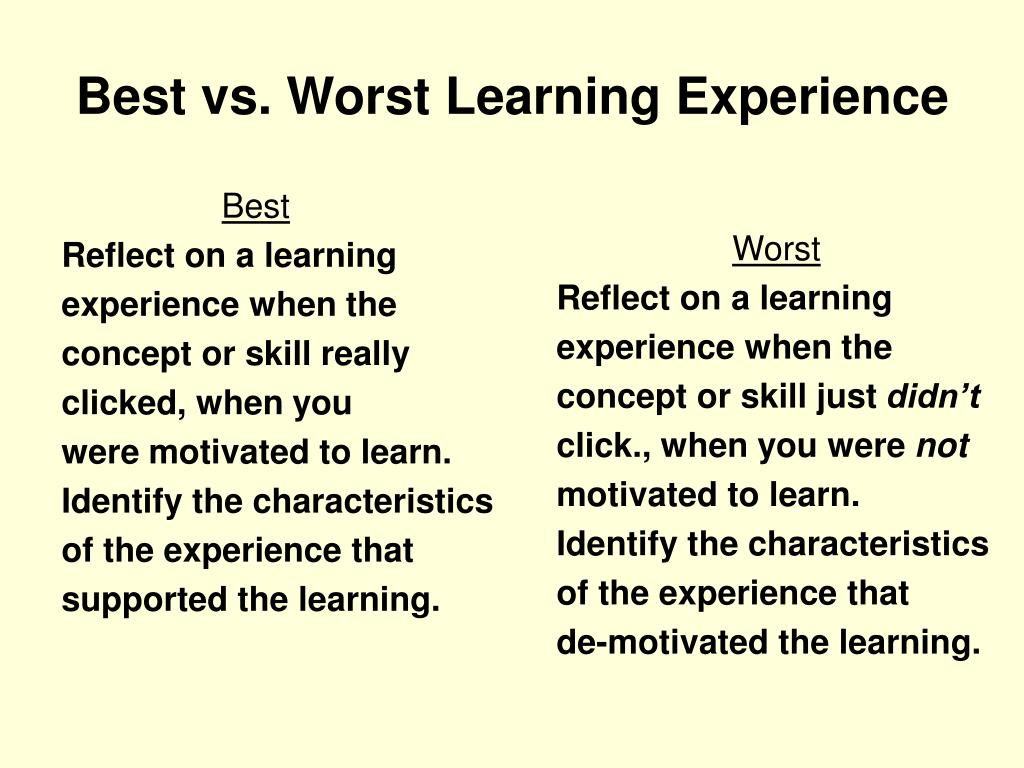 Best vs. Worst Learning Experience

Best
Reflect on a learning experience when the concept or skill really clicked, when you were motivated to learn. Identify the characteristics of the experience that supported the learning.

Worst
Reflect on a learning experience when the concept or skill just didn't click., when you were not motivated to learn. Identify the characteristics of the experience that de-motivated the learning.